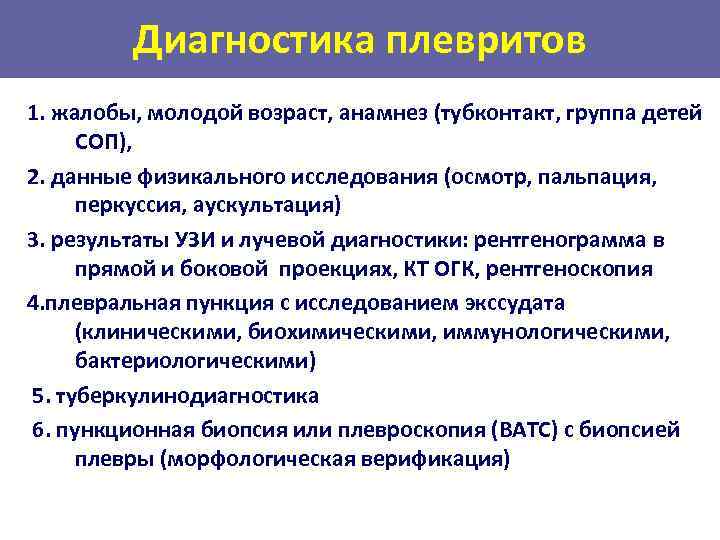 Диагностика плевритов

1. жалобы, молодой возраст, анамнез (тубконтакт, группа детей СОП),

2. данные физикального исследования (осмотр, пальпация, перкуссия, аускультация)

3. результаты УЗИ и лучевой диагностики: рентгенограмма в прямой и боковой проекциях, КТ ОГК, рентгеноскопия

4.плевральная пункция с исследованием экссудата (клиническими, биохимическими, иммунологическими, бактериологическими)

5. туберкулинодиагностика

6. пункционная биопсия или плевроскопия (ВАТС) с биопсией плевры (морфологическая верификация)